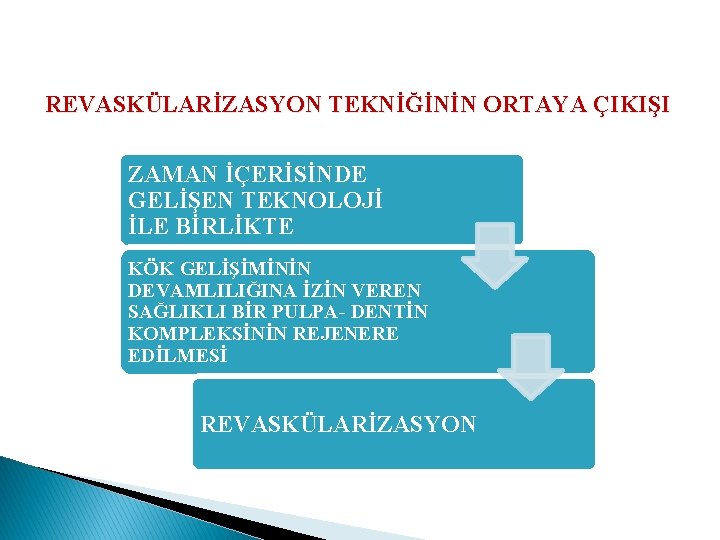 REVASKÜLARİZASYON TEKNİĞİNİN ORTAYA ÇIKIŞI

ZAMAN İÇERİSİNDE GELİŞEN TEKNOLOJİ İLE BİRLİKTE

KÖK GELİŞİMİNİN DEVAMLILIĞINA İZİN VEREN SAĞLIKLI BİR PULPA- DENTİN KOMPLEKSİNİN REJENERE EDİLMESİ

REVASKÜLARİZASYON